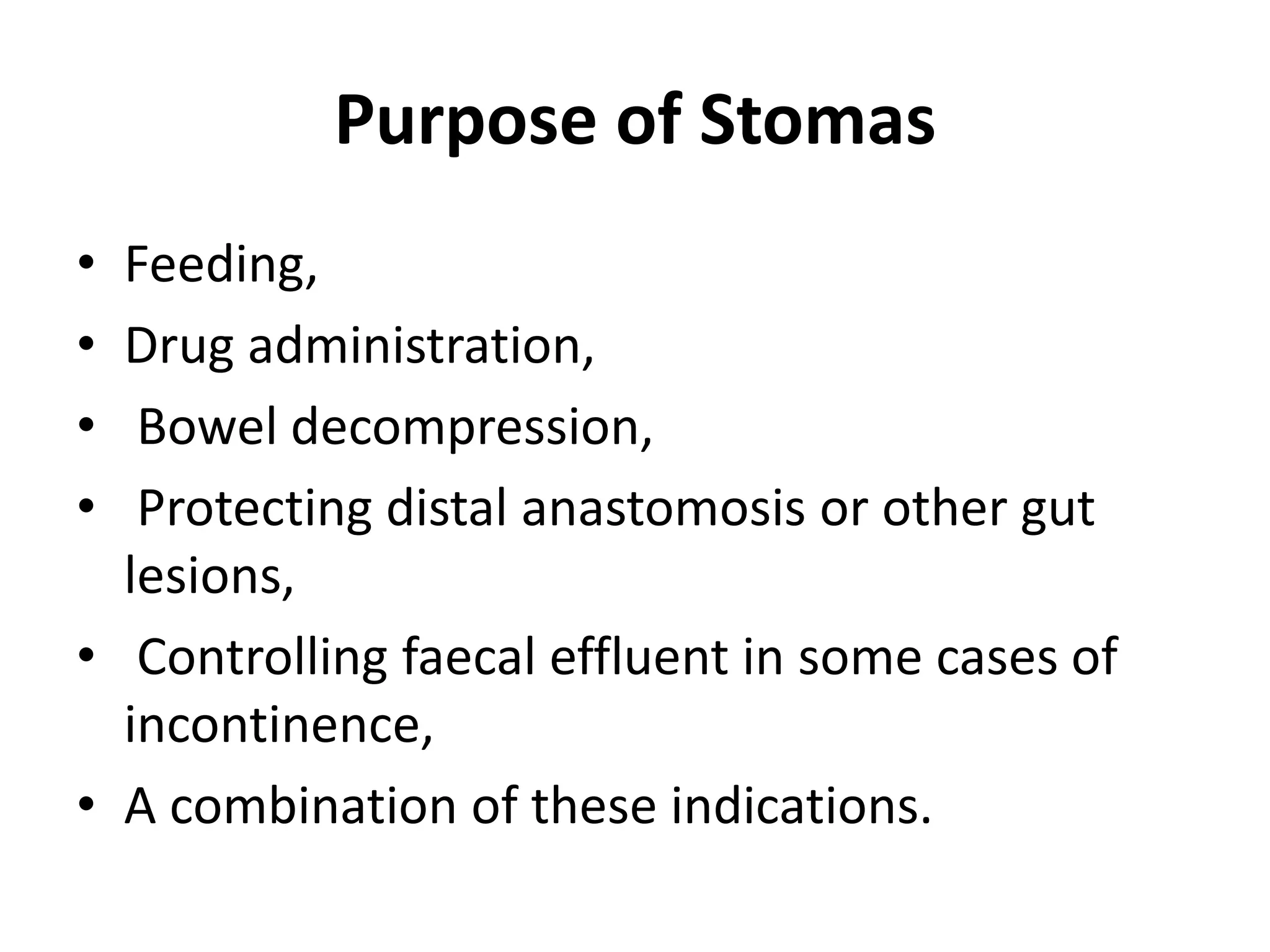 Purpose of Stomas

• Feeding,
• Drug administration,
• Bowel decompression,
• Protecting distal anastomosis or other gut lesions,
• Controlling faecal effluent in some cases of incontinence,
• A combination of these indications.